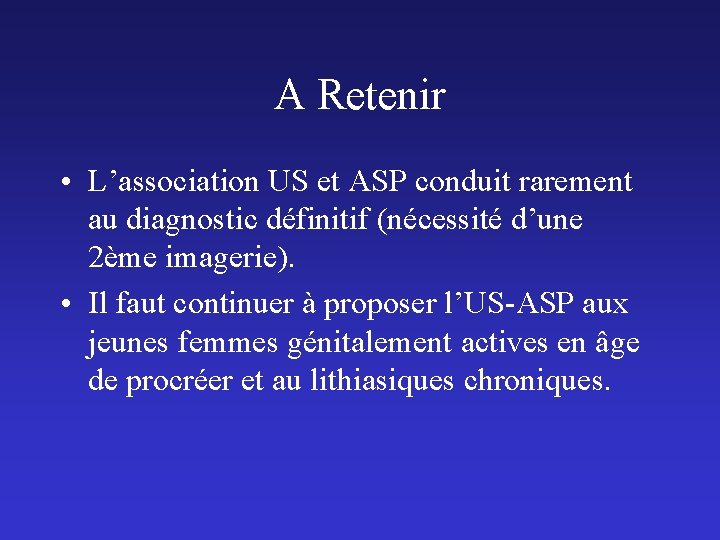 A Retenir

• L’association US et ASP conduit rarement au diagnostic définitif (nécessité d’une 2ème imagerie).

• Il faut continuer à proposer l’US-ASP aux jeunes femmes génitalement actives en âge de procréer et au lithiasiques chroniques.